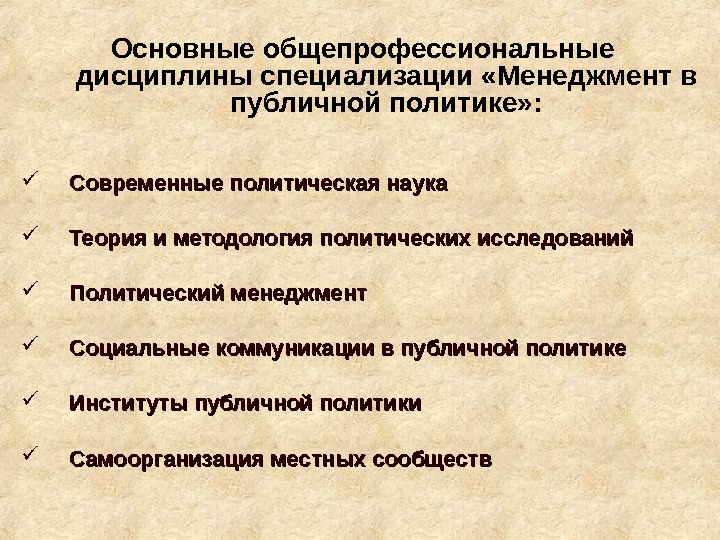 Основные общепрофессиональные дисциплины специализации «Менеджмент в публичной политике»:

✓ Современные политическая наука

✓ Теория и методология политических исследований

✓ Политический менеджмент

✓ Социальные коммуникации в публичной политике

✓ Институты публичной политики

✓ Самоорганизация местных сообществ